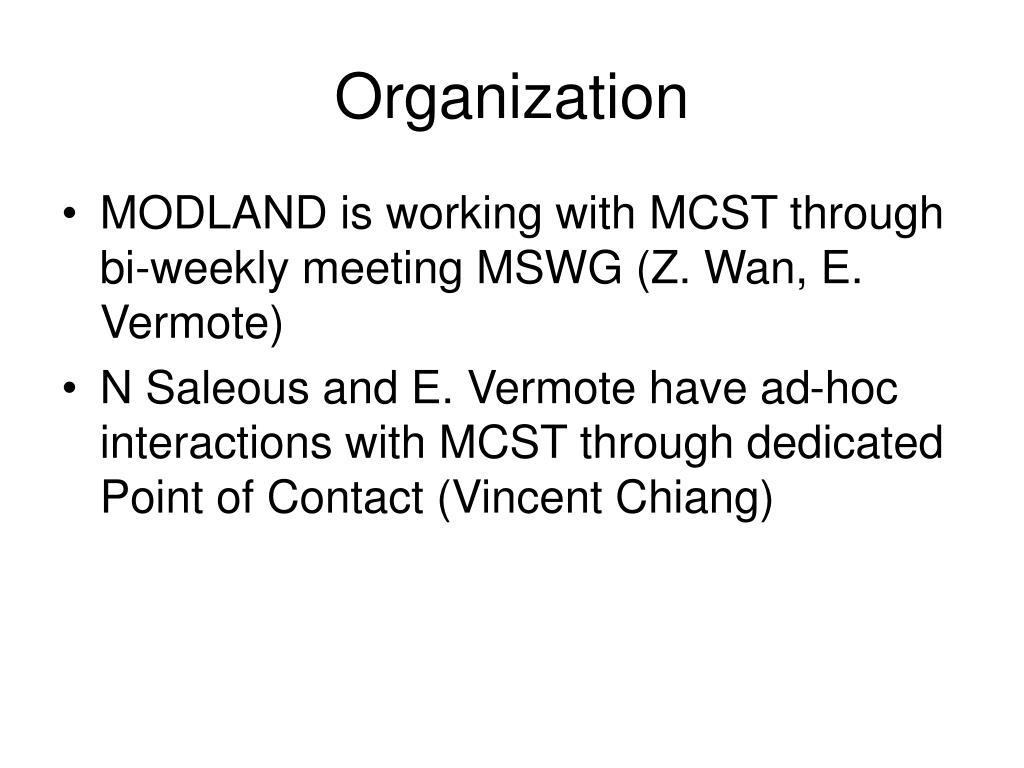 Organization

• MODLAND is working with MCST through bi-weekly meeting MSWG (Z. Wan, E. Vermote)

• N Saleous and E. Vermote have ad-hoc interactions with MCST through dedicated Point of Contact (Vincent Chiang)